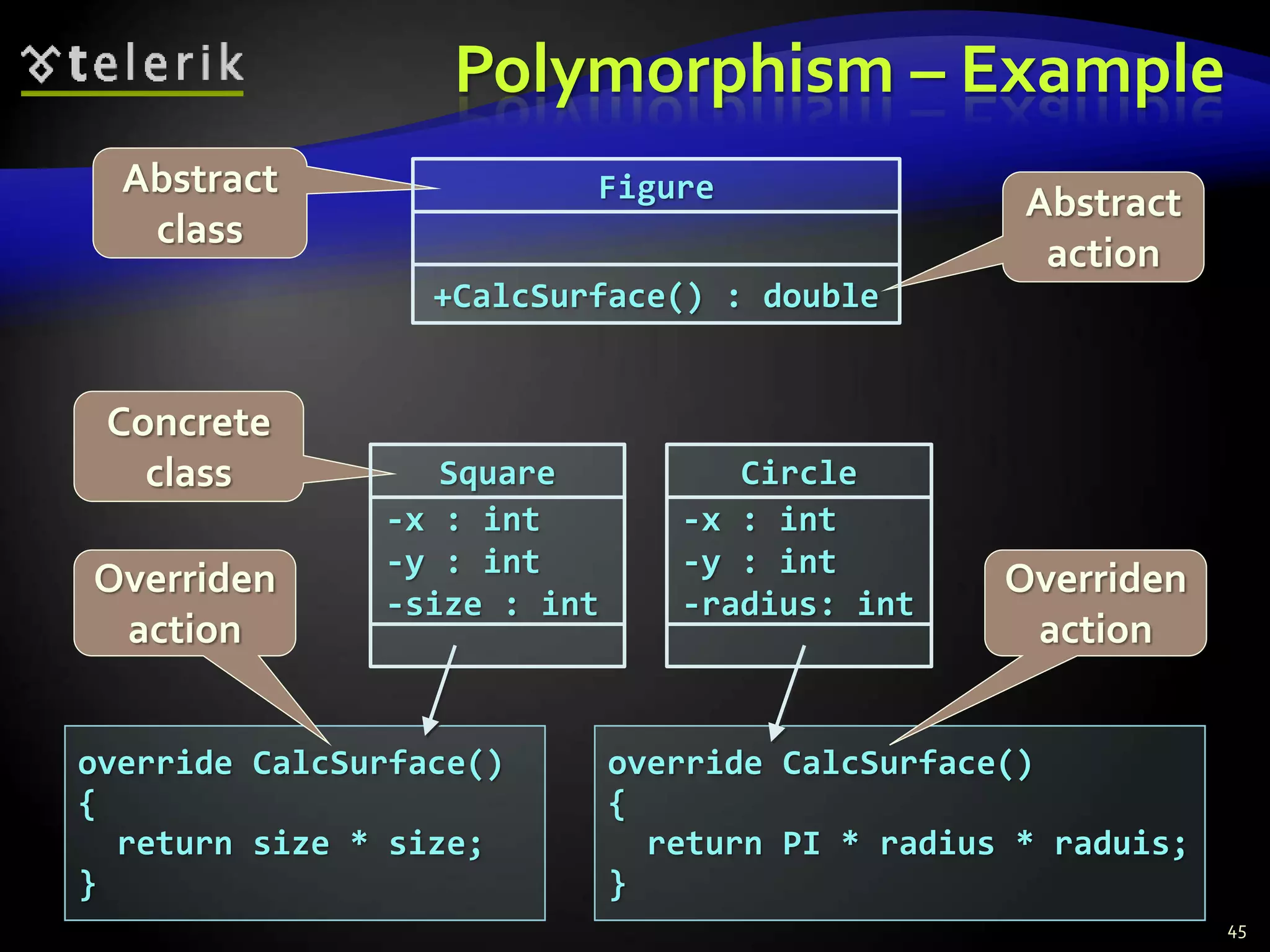 telerik

Polymorphism – Example

Abstract class

Figure

+CalcSurface() : double

Abstract action

Concrete class

Square

-x : int
-y : int
-size : int

Circle

-x : int
-y : int
-radius: int

Overriden action

Overriden action

override CalcSurface()
{
return size * size;
}

override CalcSurface()
{
return PI * radius * raduis;
}

45